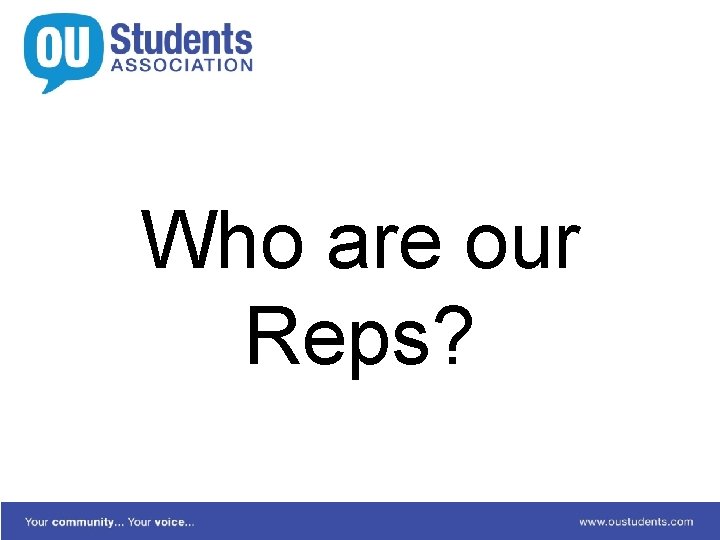 OU Students ASSOCIATION

Who are our Reps?

Your community... Your voice...

www.oustudents.com